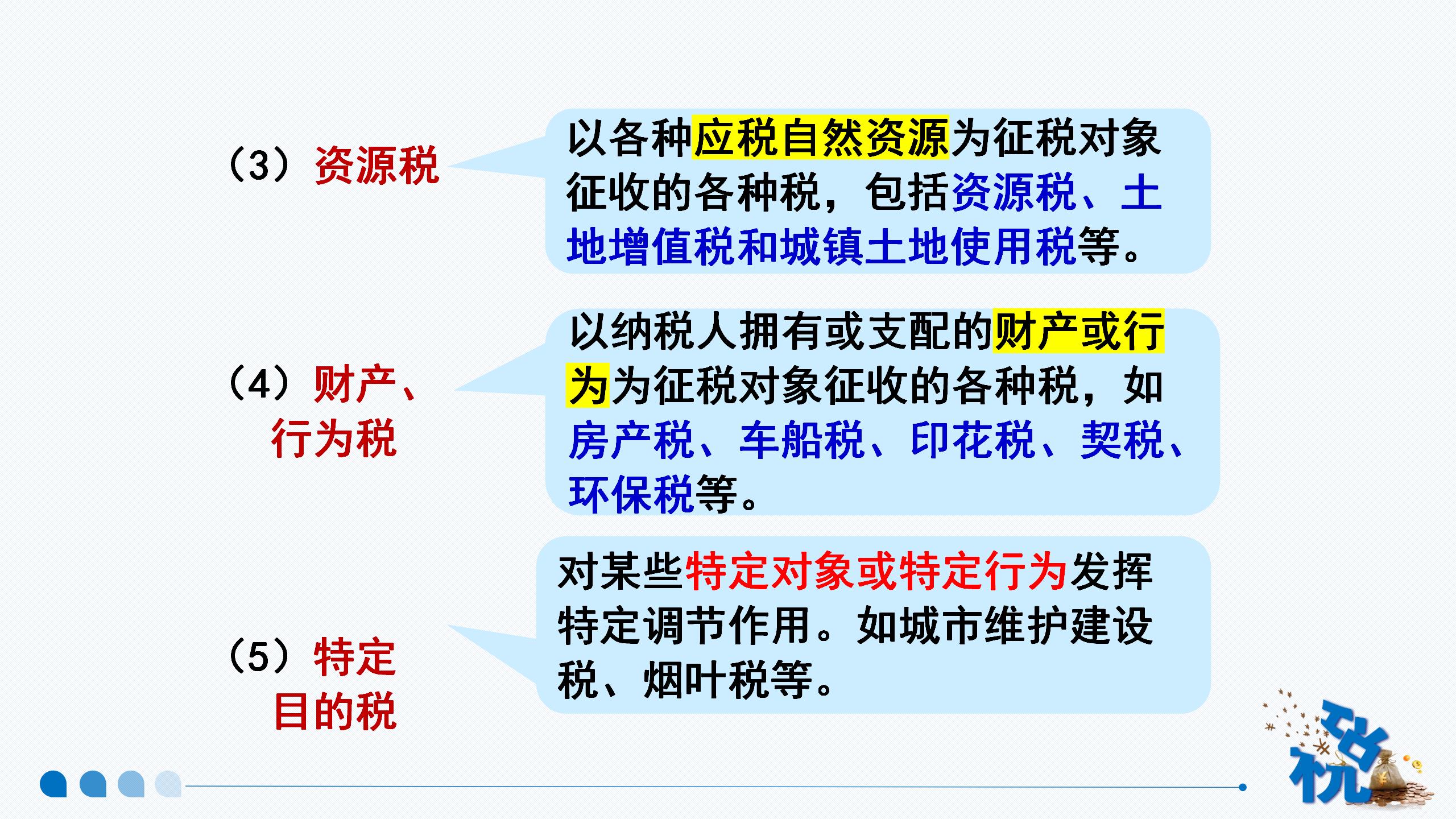 （3）资源税

以各种应税自然资源为征税对象征收的各种税，包括资源税、土地增值税和城镇土地使用税等。

（4）财产、行为税

以纳税人拥有或支配的财产或行为为征税对象征收的各种税，如房产税、车船税、印花税、契税、环保税等。

（5）特定目的税

对某些特定对象或特定行为发挥特定调节作用。如城市维护建设税、烟叶税等。

税